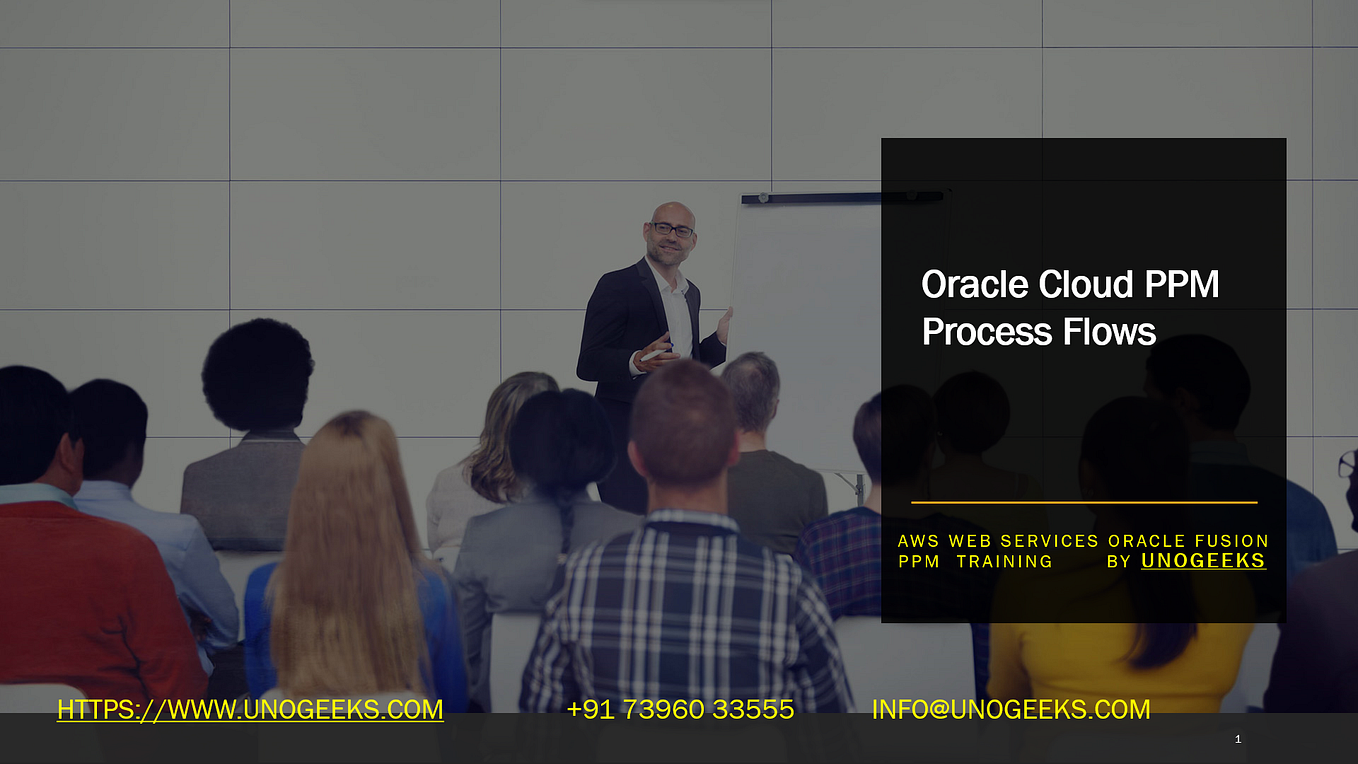 Oracle Cloud PPM Process Flows

AWS WEB SERVICES ORACLE FUSION PPM TRAINING BY UNOGEEKS

HTTPS://WWW.UNOGEEKS.COM +91 73960 33555 INFO@UNOGEEKS.COM

1